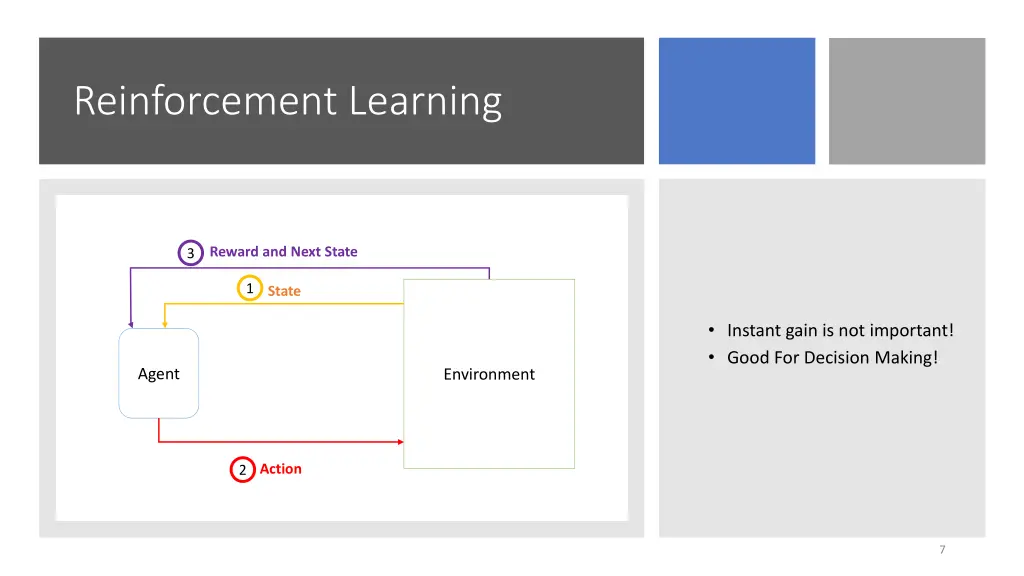 Reinforcement Learning

3 Reward and Next State

1 State

Agent

Environment

2 Action

• Instant gain is not important!
• Good For Decision Making!

7